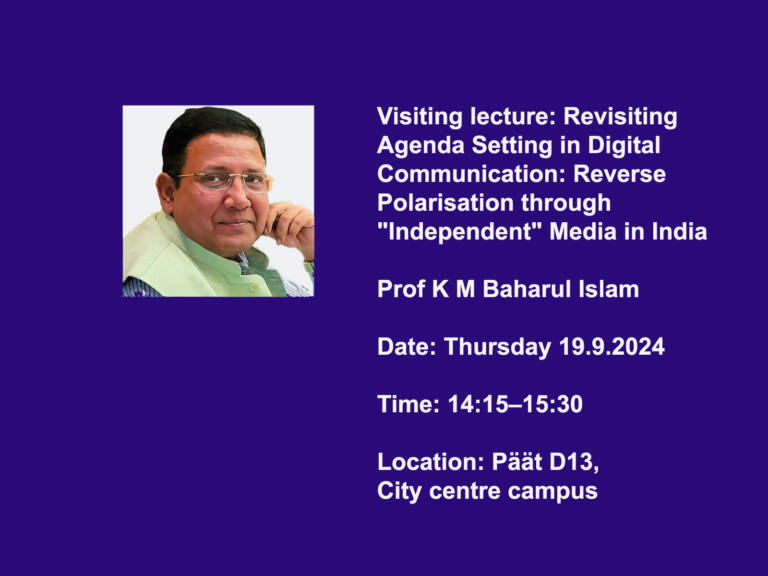 Visiting lecture: Revisiting Agenda Setting in Digital Communication: Reverse Polarisation through "Independent" Media in India

Prof K M Baharul Islam

Date: Thursday 19.9.2024

Time: 14:15–15:30

Location: Päät D13, City centre campus